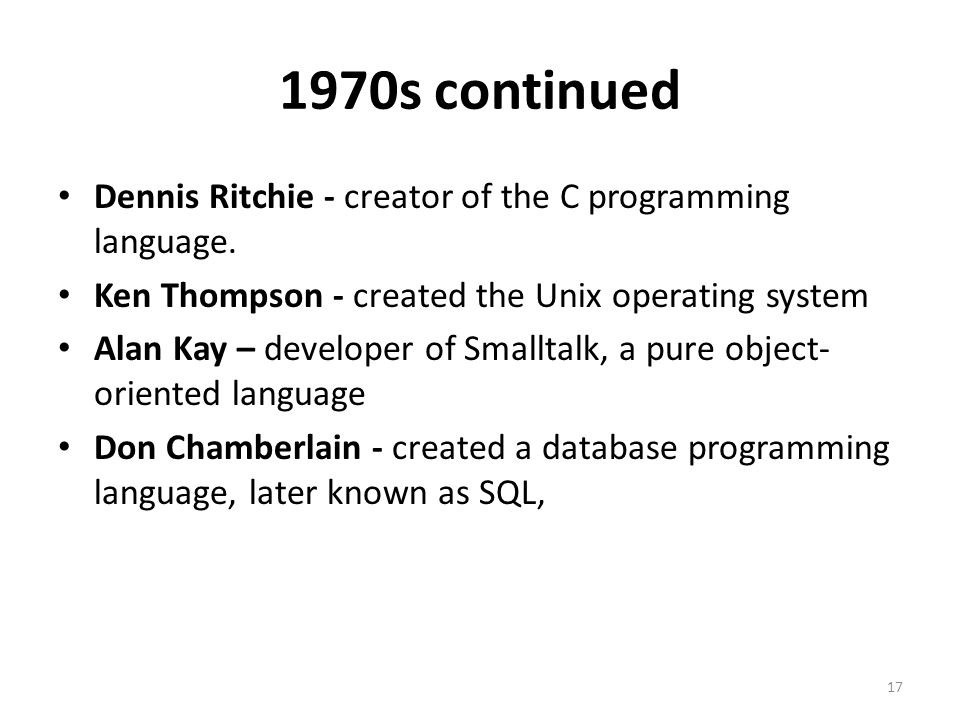 1970s continued

• Dennis Ritchie - creator of the C programming language.
• Ken Thompson - created the Unix operating system
• Alan Kay – developer of Smalltalk, a pure object-oriented language
• Don Chamberlain - created a database programming language, later known as SQL,

17